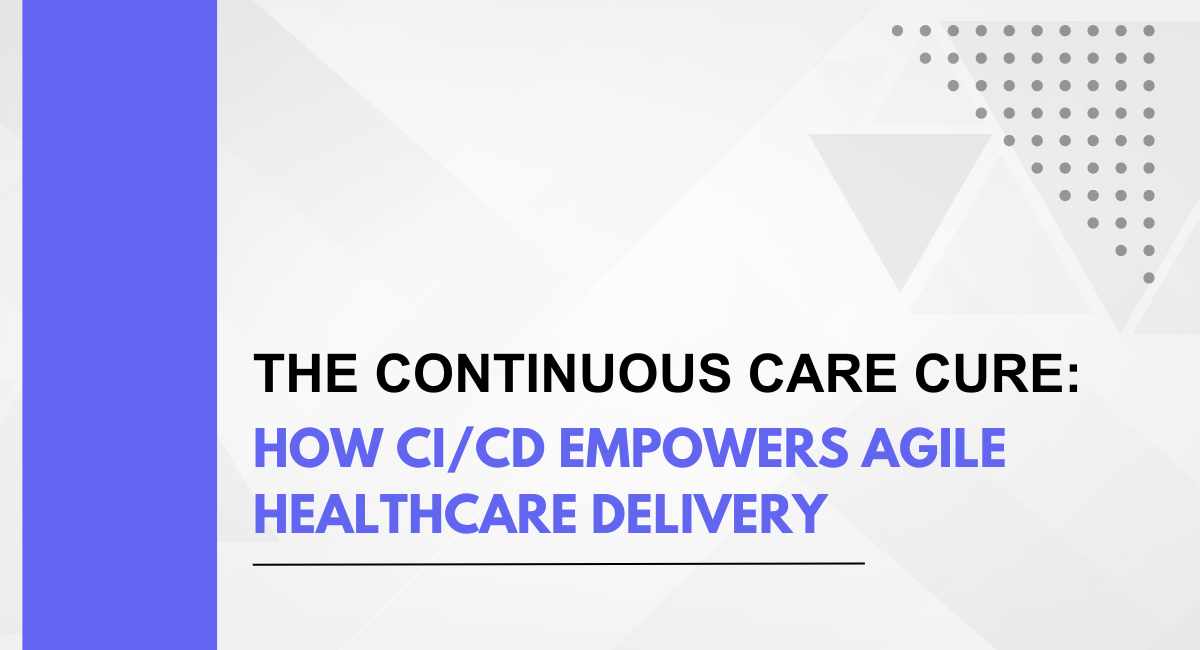 THE CONTINUOUS CARE CURE:
HOW CI/CD EMPOWERS AGILE HEALTHCARE DELIVERY